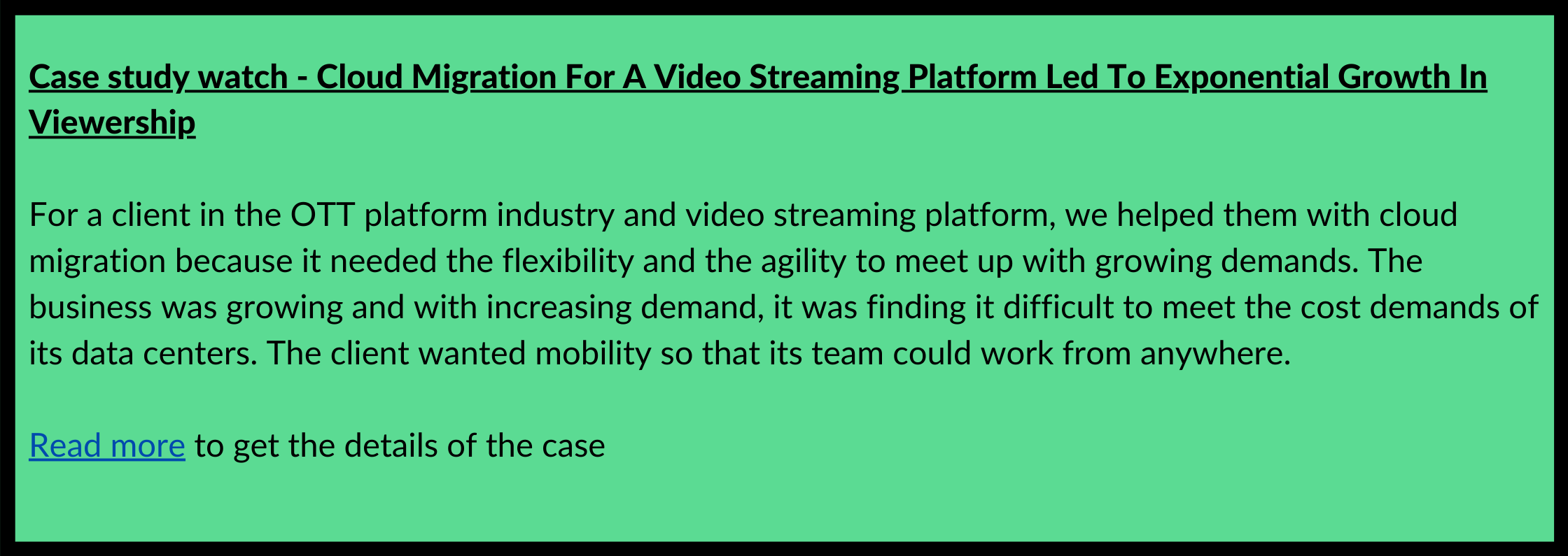 Case study watch - Cloud Migration For A Video Streaming Platform Led To Exponential Growth In Viewership

For a client in the OTT platform industry and video streaming platform, we helped them with cloud migration because it needed the flexibility and the agility to meet up with growing demands. The business was growing and with increasing demand, it was finding it difficult to meet the cost demands of its data centers. The client wanted mobility so that its team could work from anywhere.

Read more to get the details of the case